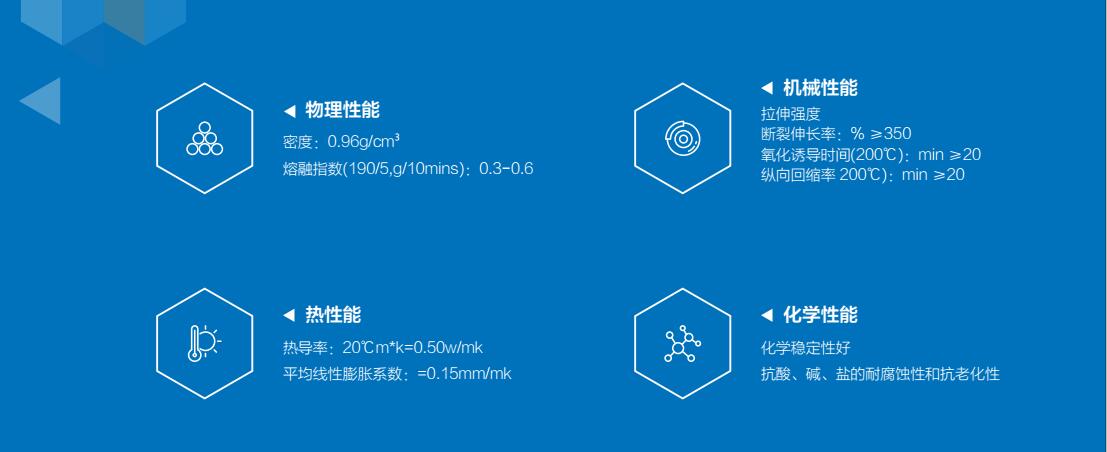 ◀ 物理性能

密度：0.96g/cm³

熔融指数(190/5,g/10mins)：0.3-0.6

◀ 机械性能

拉伸强度

断裂伸长率：% ≥350

氧化诱导时间(200℃)：min ≥20

纵向回缩率 200℃)：min ≥20

◀ 热性能

热导率：20℃m*k=0.50w/mk

平均线性膨胀系数：=0.15mm/mk

◀ 化学性能

化学稳定性好

抗酸、碱、盐的耐腐蚀性和抗老化性